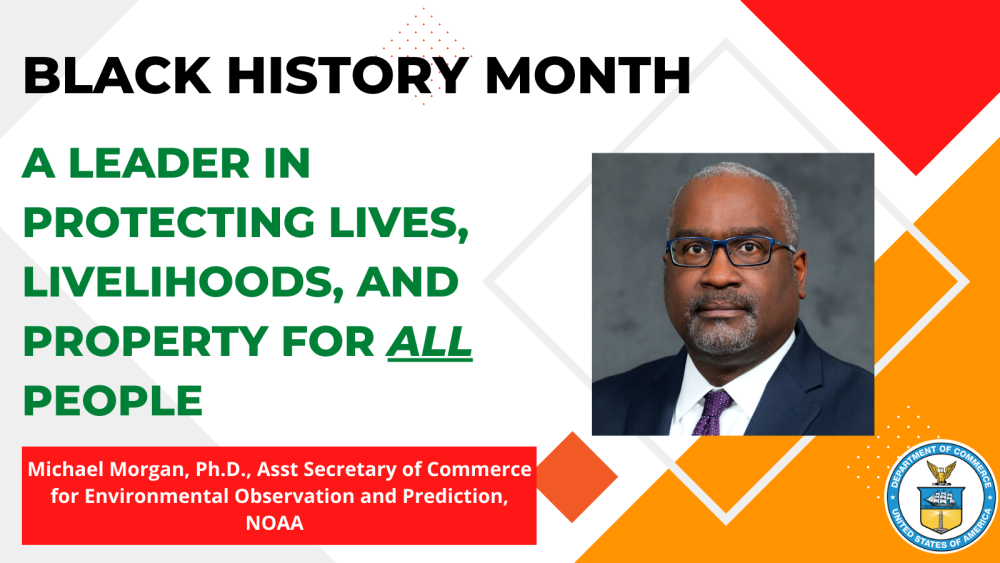 BLACK HISTORY MONTH

A LEADER IN PROTECTING LIVES, LIVELIHOODS, AND PROPERTY FOR ALL PEOPLE

Michael Morgan, Ph.D., Asst Secretary of Commerce for Environmental Observation and Prediction, NOAA

DEPARTMENT OF COMMERCE UNITED STATES OF AMERICA